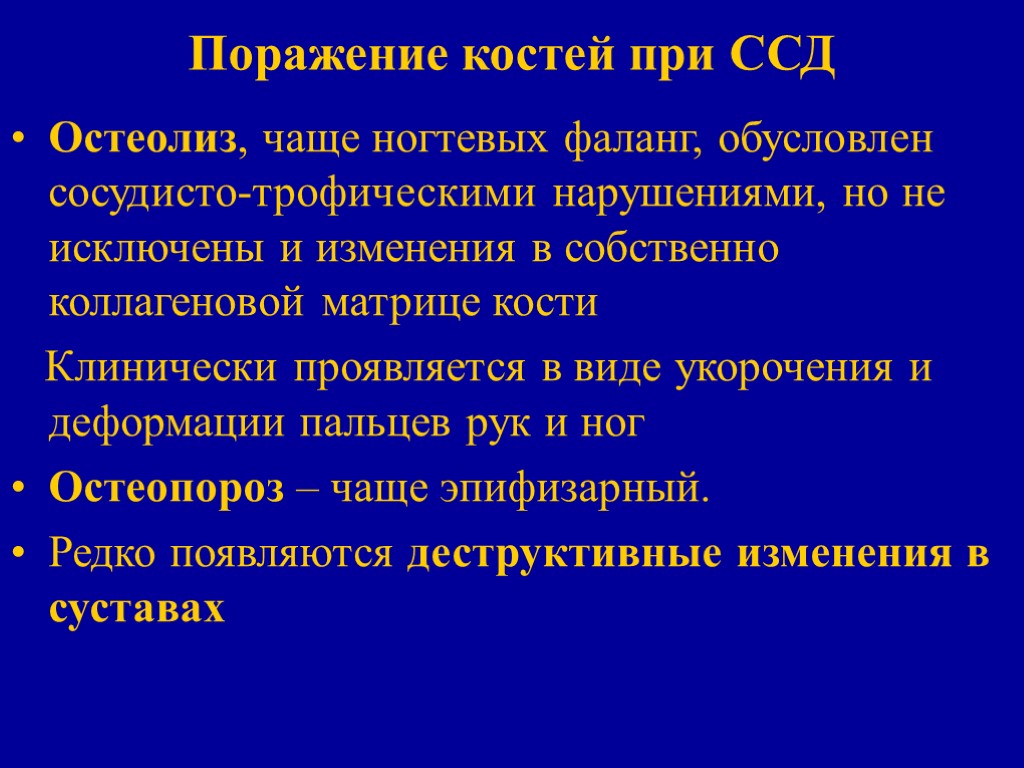 Поражение костей при ССД

• Остеолиз, чаще ногтевых фаланг, обусловлен сосудисто-трофическими нарушениями, но не исключены и изменения в собственно коллагеновой матрице кости

Клинически проявляется в виде укорочения и деформации пальцев рук и ног

• Остеопороз – чаще эпифизарный.

• Редко появляются деструктивные изменения в суставах